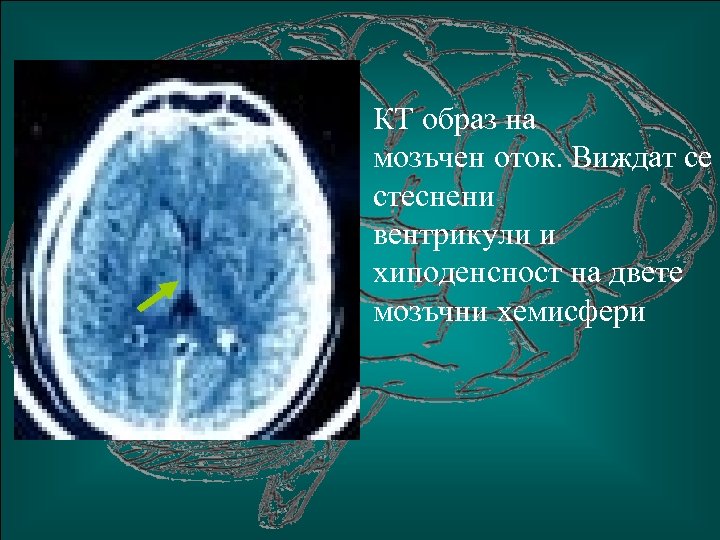 КТ образ на мозъчен оток. Виждат се стеснени вентрикули и хиподенсност на двете мозъчни хемисфери